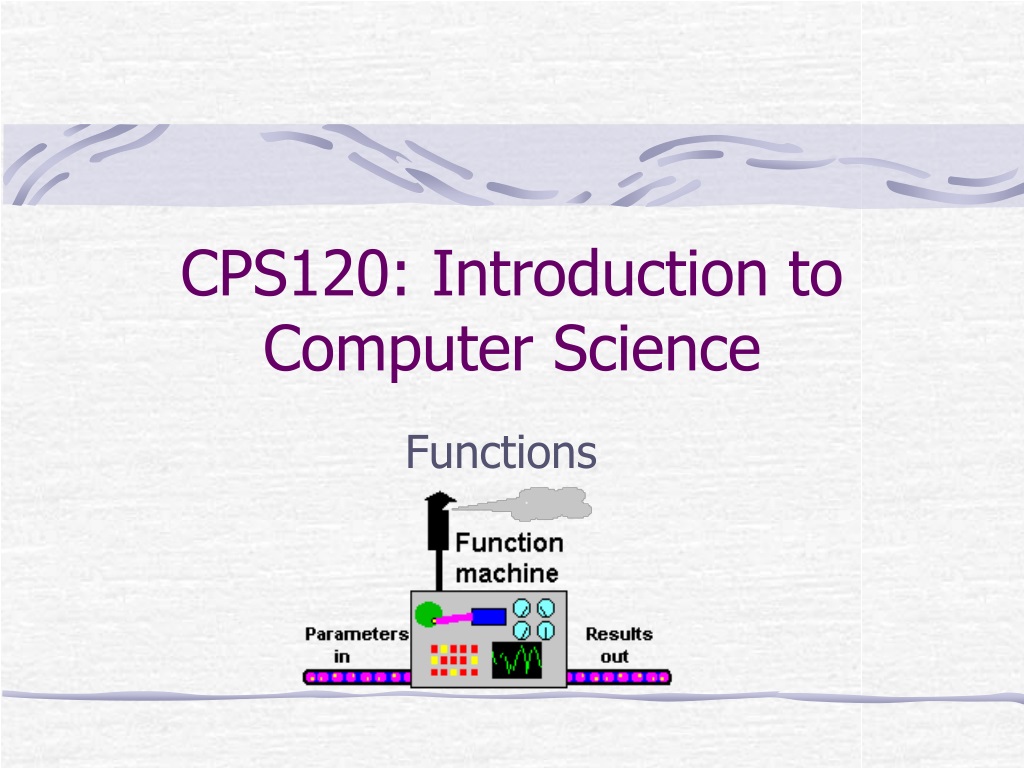 CPS120: Introduction to Computer Science

Functions

Function machine

Parameters in

Results out